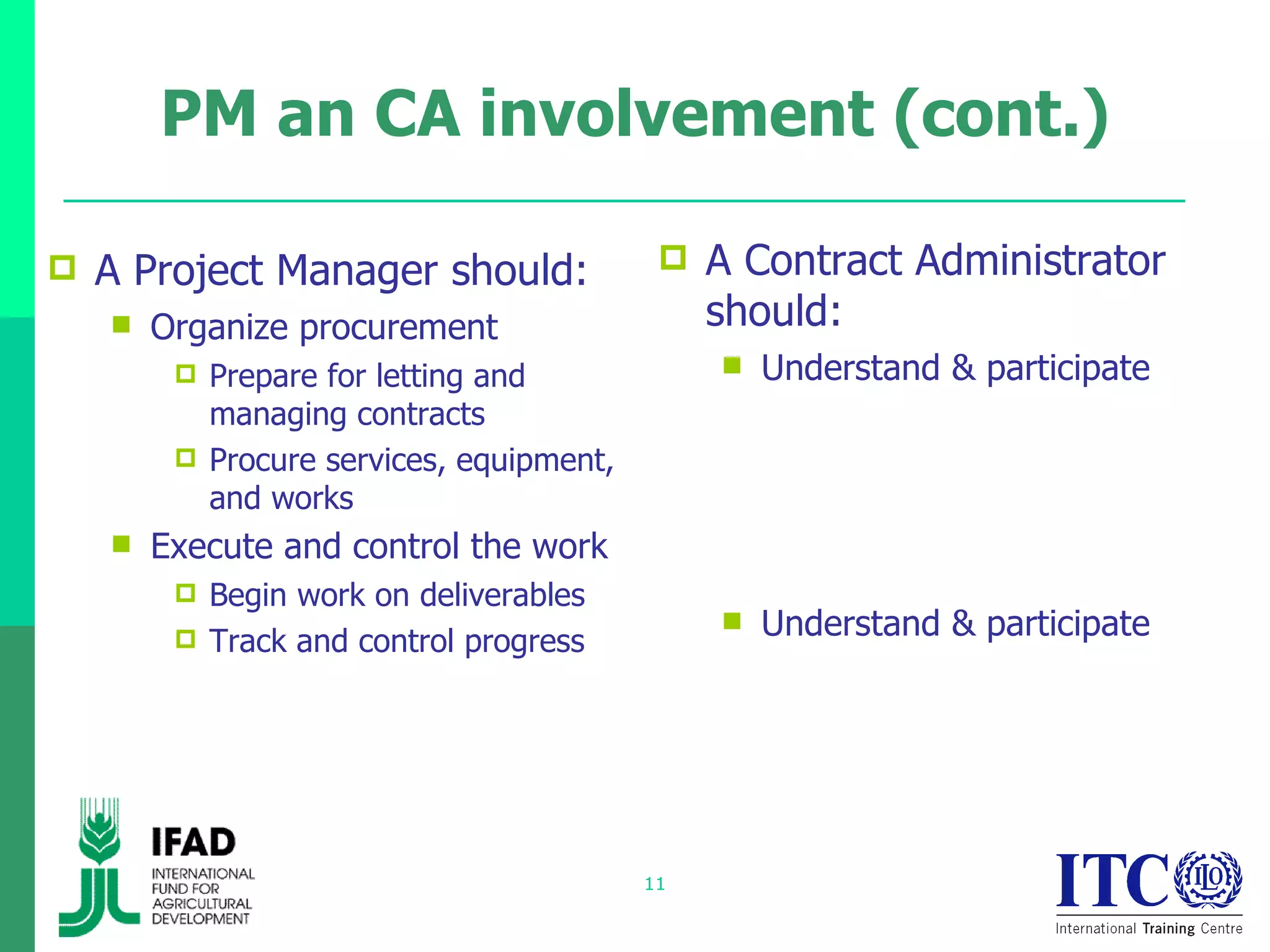 PM an CA involvement (cont.)

A Project Manager should:

Organize procurement

Prepare for letting and managing contracts

Procure services, equipment, and works

Execute and control the work

Begin work on deliverables

Track and control progress

A Contract Administrator should:

Understand & participate

Understand & participate

IFAD
INTERNATIONAL FUND FOR AGRICULTURAL DEVELOPMENT

11

ITC ILO
International Training Centre